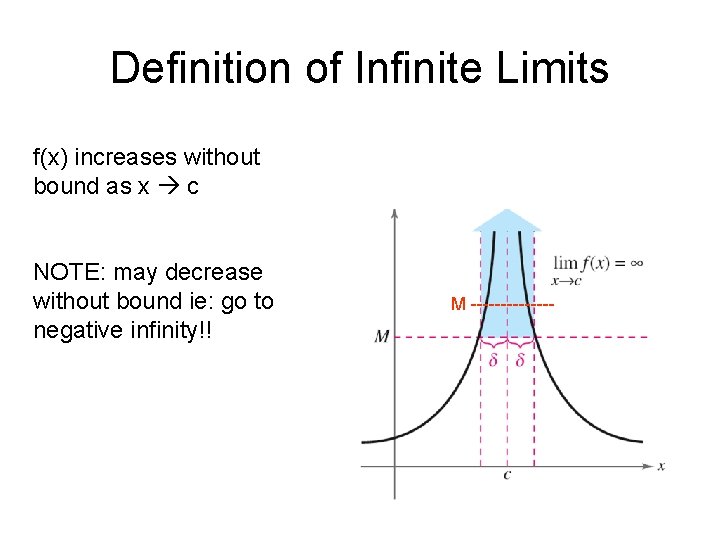 Definition of Infinite Limits

f(x) increases without bound as x → c

NOTE: may decrease without bound ie: go to negative infinity!!

$\lim_{x \to c} f(x) = \infty$

M

$M$

$\delta$ $\delta$

$c$

$x$